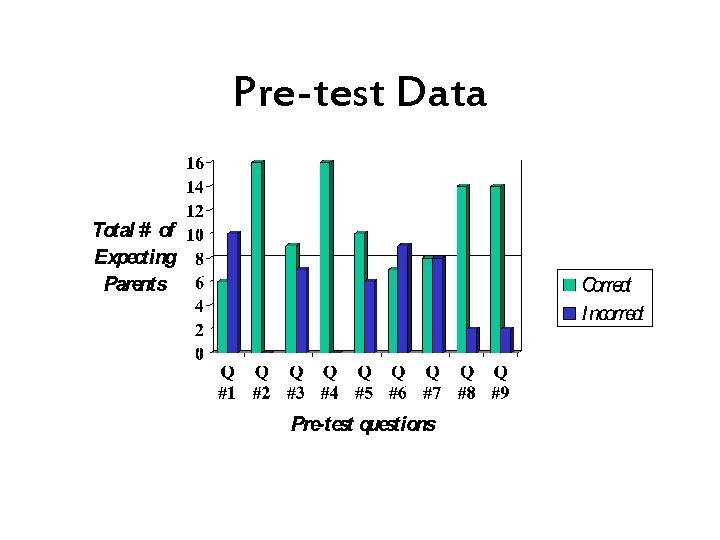 Pre-test Data

Total # of Expecting Parents

16
14
12
10
8
6
4
2
0

Q #1
Q #2
Q #3
Q #4
Q #5
Q #6
Q #7
Q #8
Q #9

Pre-test questions

Correct
Incorrect